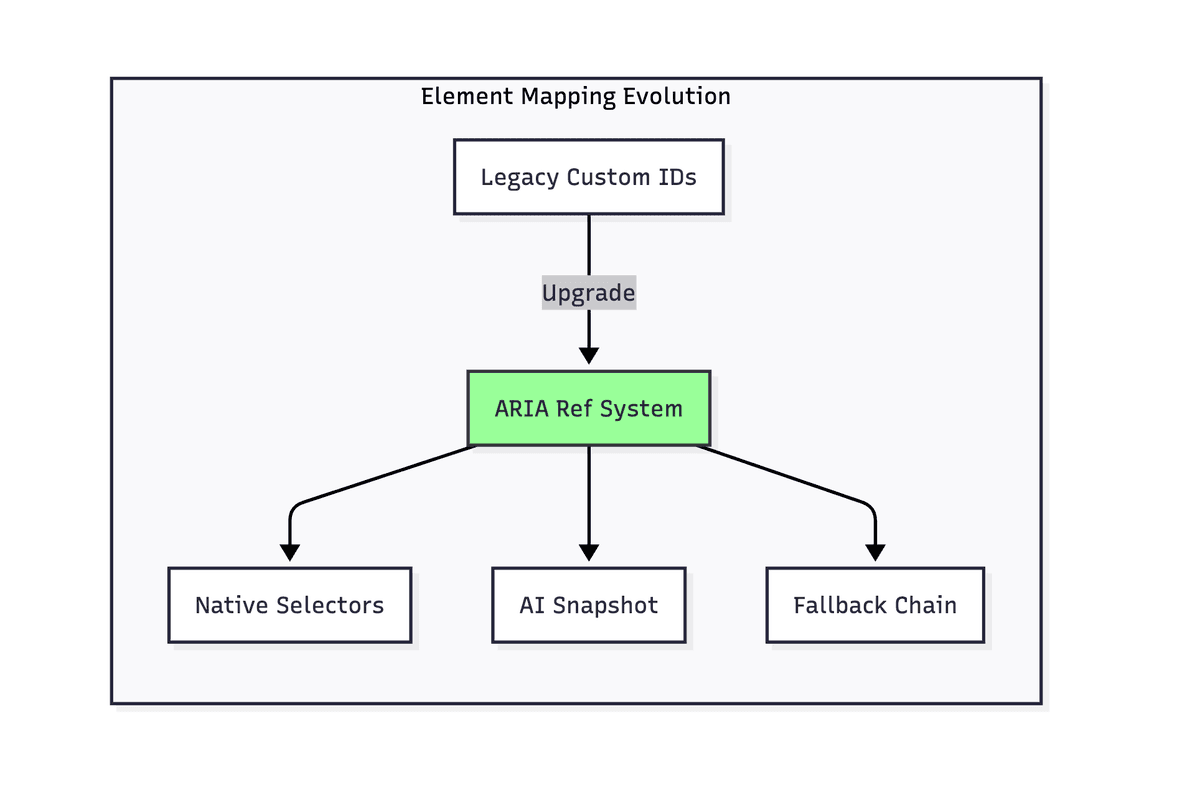 Element Mapping Evolution

Legacy Custom IDs

Upgrade

ARIA Ref System

Native Selectors

AI Snapshot

Fallback Chain